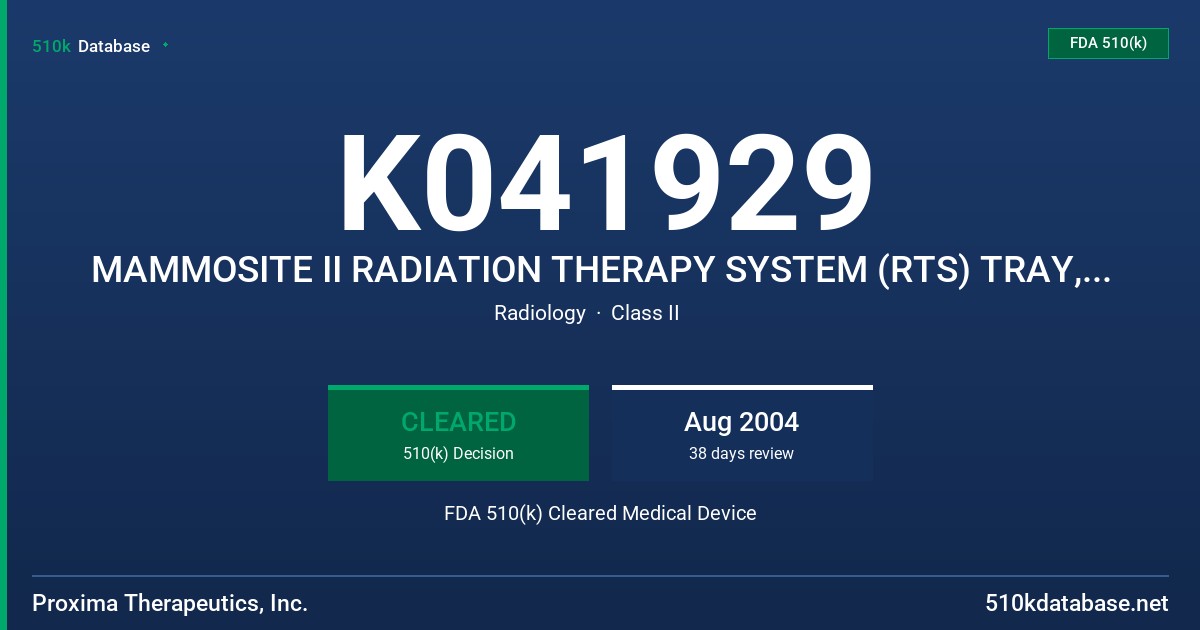 510k Database

FDA 510(k)

K041929

MAMMOSITE II RADIATION THERAPY SYSTEM (RTS) TRAY,...

Radiology · Class II

CLEARED
510(k) Decision

Aug 2004
38 days review

FDA 510(k) Cleared Medical Device

Proxima Therapeutics, Inc.

510kdatabase.net